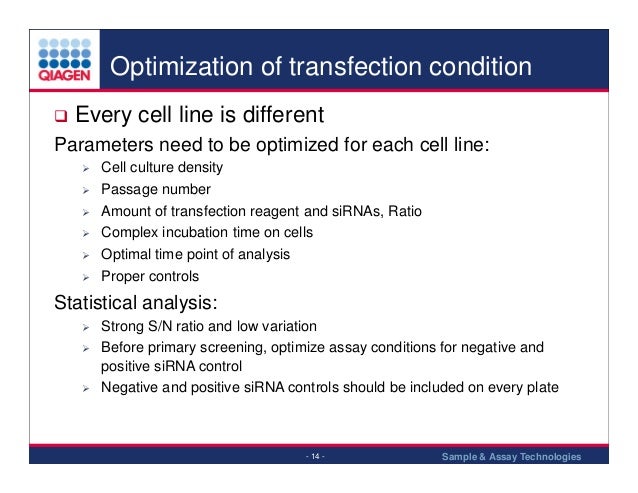 QIAGEN

Optimization of transfection condition

❑ Every cell line is different

Parameters need to be optimized for each cell line:

➢ Cell culture density
➢ Passage number
➢ Amount of transfection reagent and siRNAs, Ratio
➢ Complex incubation time on cells
➢ Optimal time point of analysis
➢ Proper controls

Statistical analysis:

➢ Strong S/N ratio and low variation
➢ Before primary screening, optimize assay conditions for negative and positive siRNA control
➢ Negative and positive siRNA controls should be included on every plate

- 14 -

Sample & Assay Technologies